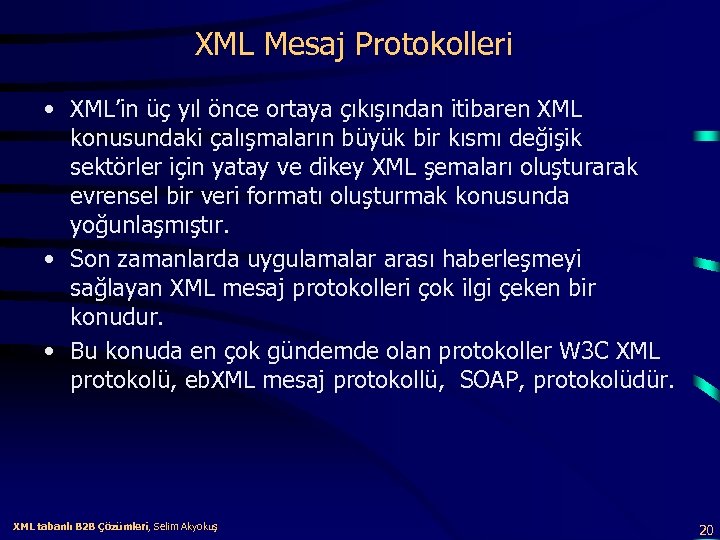 XML Mesaj Protokolleri

• XML'in üç yıl önce ortaya çıkışından itibaren XML konusundaki çalışmaların büyük bir kısmı değişik sektörler için yatay ve dikey XML şemaları oluşturarak evrensel bir veri formatı oluşturmak konusunda yoğunlaşmıştır.

• Son zamanlarda uygulamalar arası haberleşmeyi sağlayan XML mesaj protokolleri çok ilgi çeken bir konudur.

• Bu konuda en çok gündemde olan protokoller W3C XML protokolü, ebXML mesaj protokollü, SOAP, protokolüdür.

XML tabanlı B2B Çözümleri, Selim Akyokuş

20